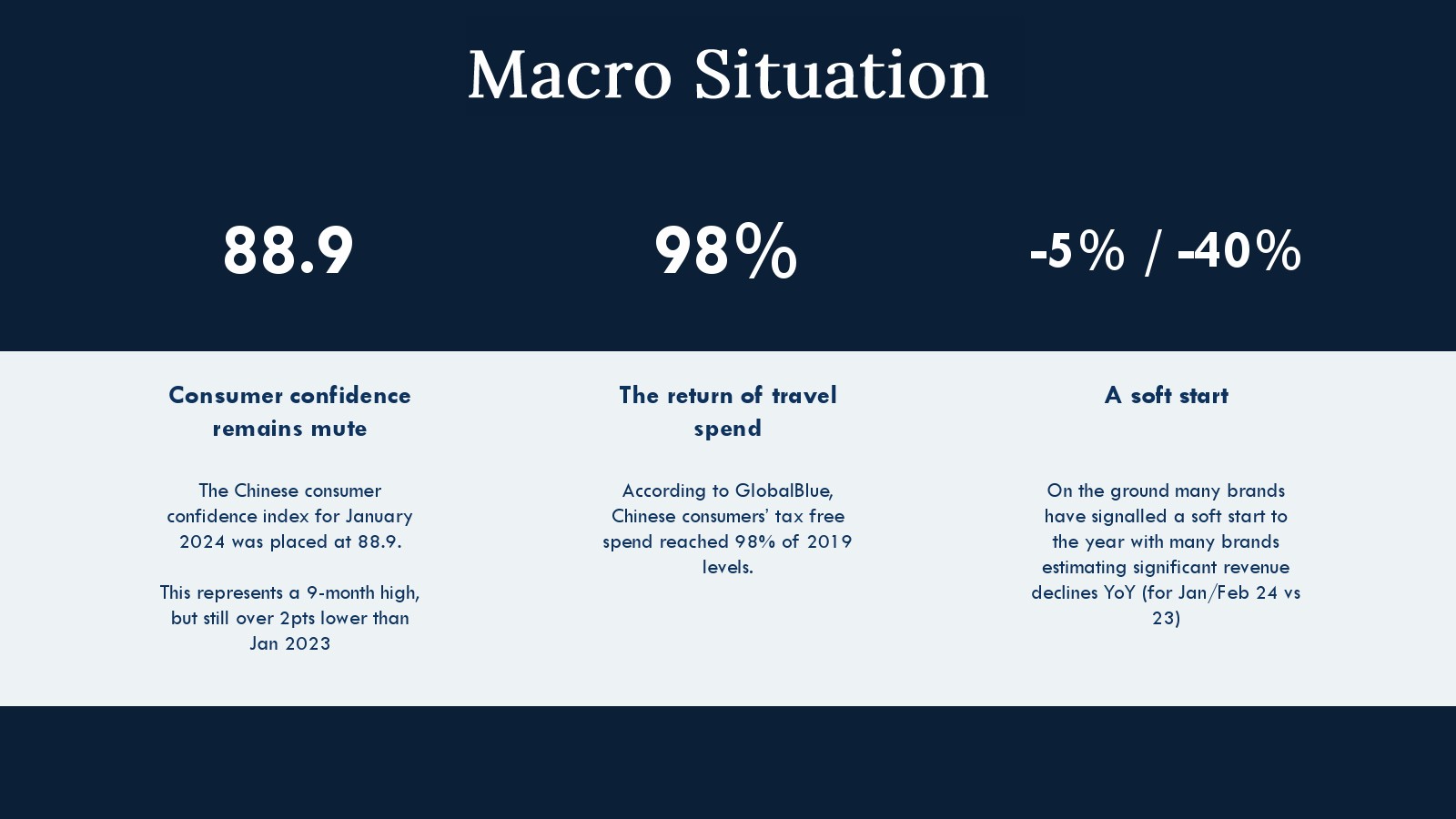 Macro Situation

88.9

Consumer confidence remains mute

The Chinese consumer confidence index for January 2024 was placed at 88.9.

This represents a 9-month high, but still over 2pts lower than Jan 2023

98%

The return of travel spend

According to GlobalBlue, Chinese consumers' tax free spend reached 98% of 2019 levels.

-5% / -40%

A soft start

On the ground many brands have signalled a soft start to the year with many brands estimating significant revenue declines YoY (for Jan/Feb 24 vs 23)